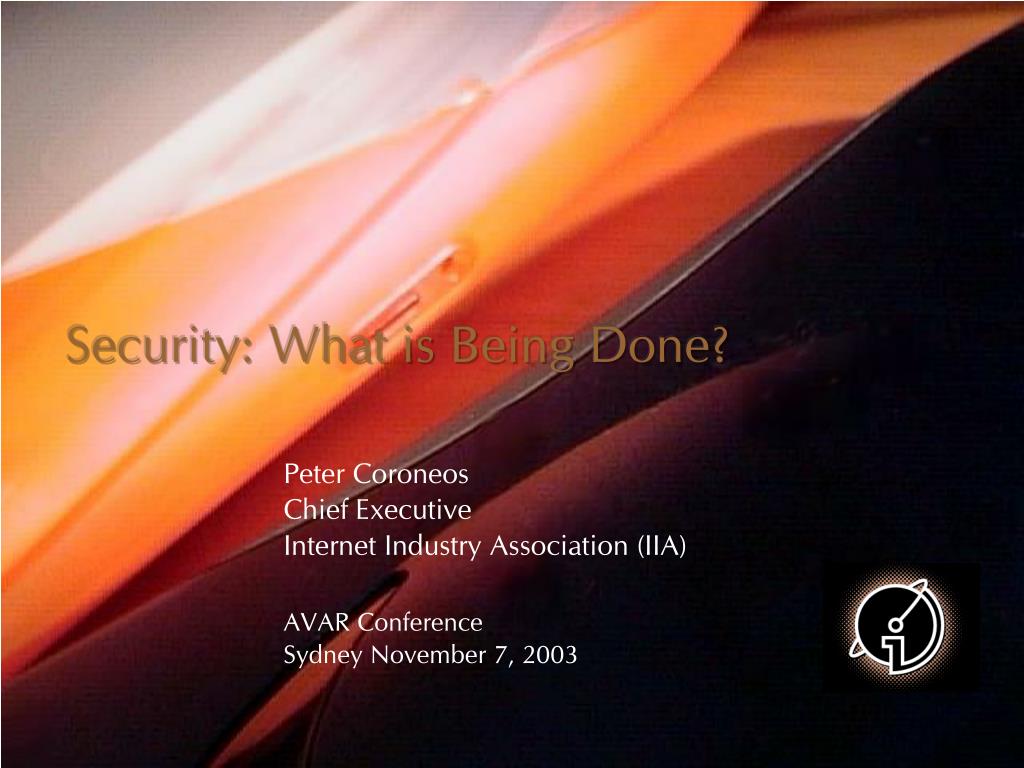 Security: What is Being Done?

Peter Coroneos
Chief Executive
Internet Industry Association (IIA)

AVAR Conference
Sydney November 7, 2003